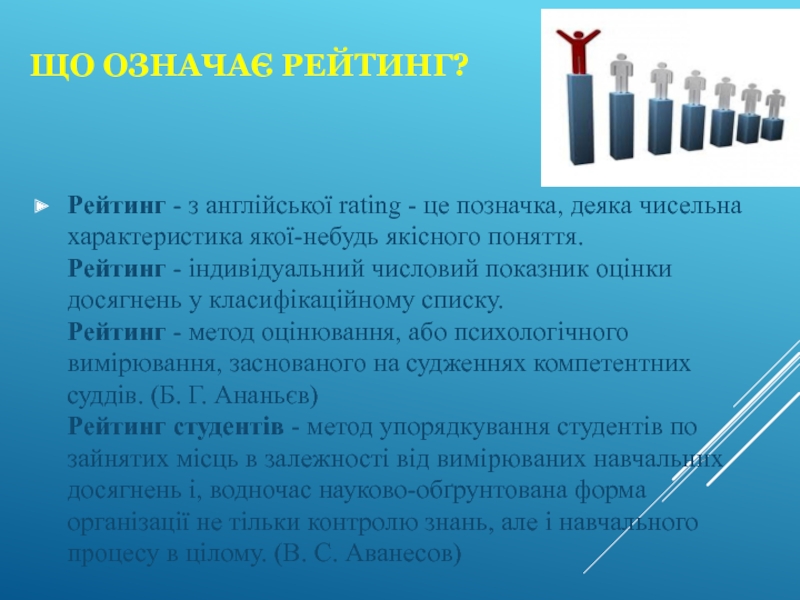 ЩО ОЗНАЧАЄ РЕЙТИНГ?

Рейтинг - з англійської rating - це позначка, деяка чисельна характеристика якої-небудь якісного поняття.
Рейтинг - індивідуальний числовий показник оцінки досягнень у класифікаційному списку.
Рейтинг - метод оцінювання, або психологічного вимірювання, заснованого на судженнях компетентних суддів. (Б. Г. Ананьєв)
Рейтинг студентів - метод упорядкування студентів по зайнятих місць в залежності від вимірюваних навчальних досягнень і, водночас науково-обґрунтована форма організації не тільки контролю знань, але і навчального процесу в цілому. (В. С. Аванесов)